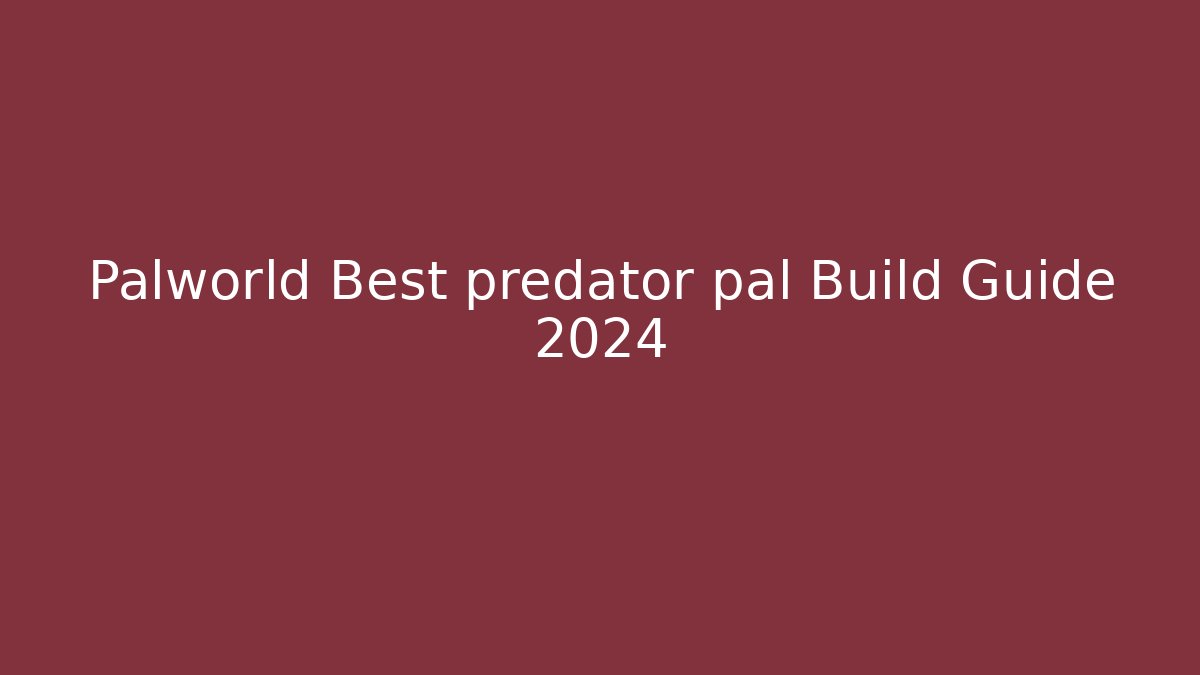 Palworld Best predator pal Build Guide 2024